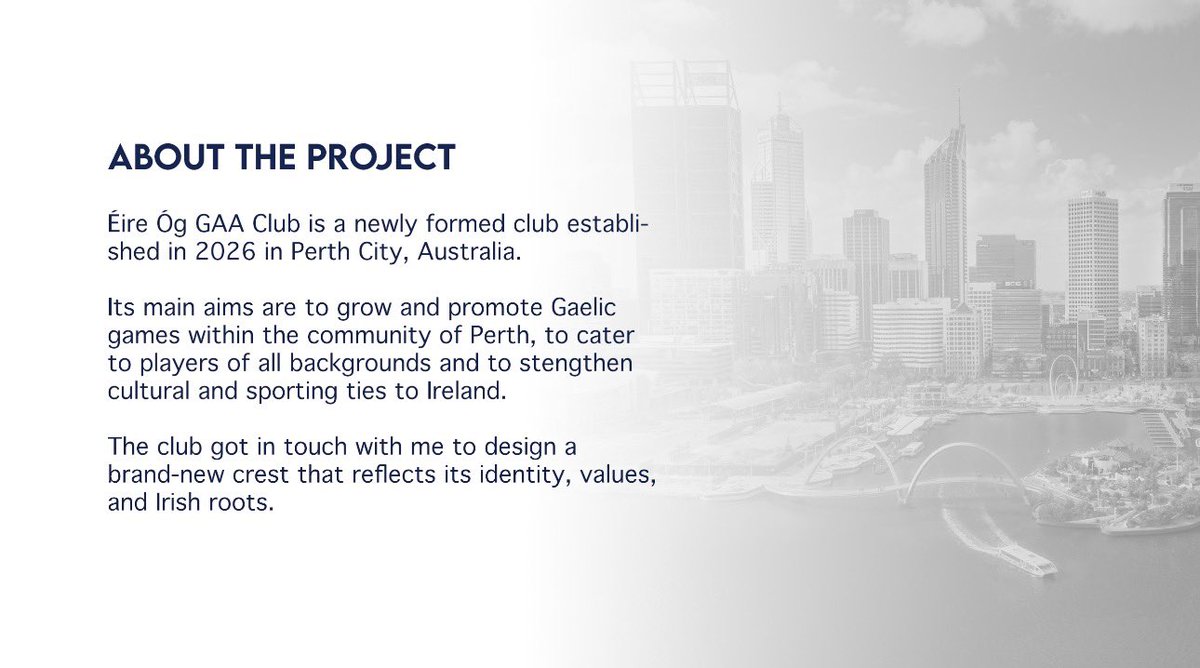 ABOUT THE PROJECT

Éire Óg GAA Club is a newly formed club established in 2026 in Perth City, Australia.

Its main aims are to grow and promote Gaelic games within the community of Perth, to cater to players of all backgrounds and to stengthen cultural and sporting ties to Ireland.

The club got in touch with me to design a brand-new crest that reflects its identity, values, and Irish roots.